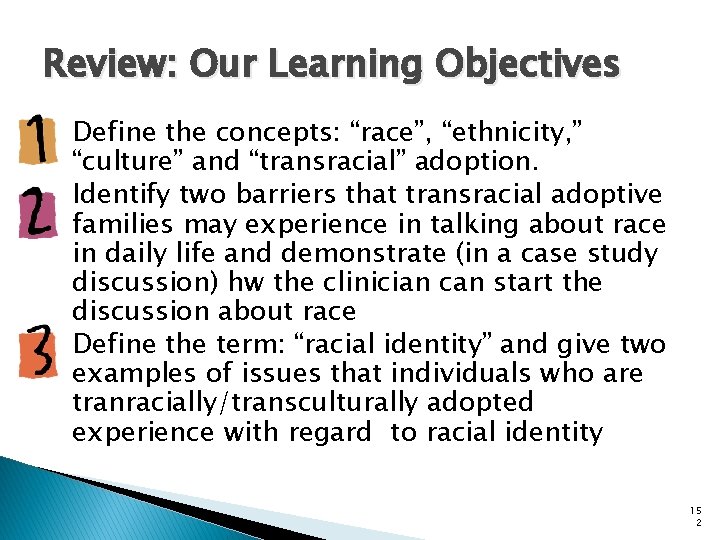 Review: Our Learning Objectives

1 Define the concepts: “race”, “ethnicity,” “culture” and “transracial” adoption.

2 Identify two barriers that transracial adoptive families may experience in talking about race in daily life and demonstrate (in a case study discussion) hw the clinician can start the discussion about race

3 Define the term: “racial identity” and give two examples of issues that individuals who are tranracially/transculturally adopted experience with regard to racial identity

152